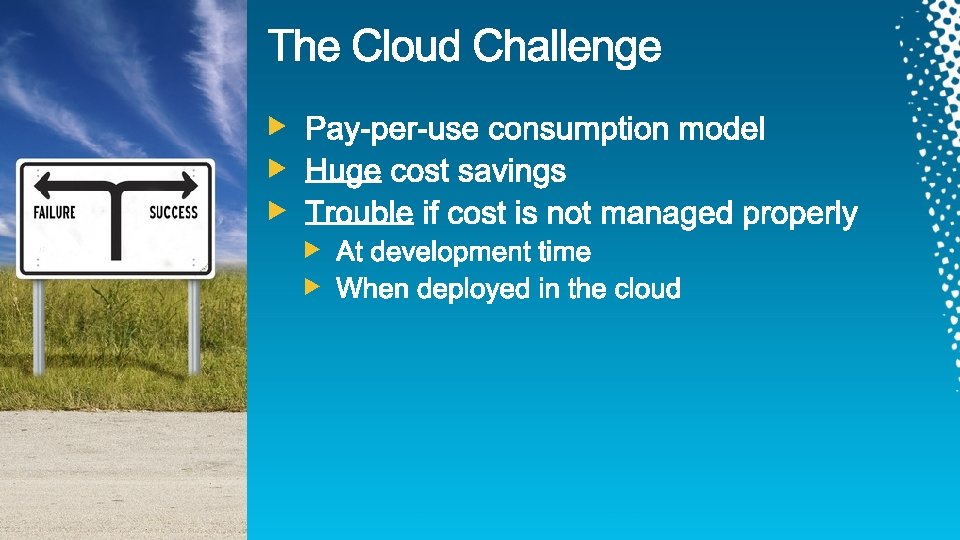 FAILURE

SUCCESS

The Cloud Challenge

Pay-per-use consumption model

Huge cost savings

Trouble if cost is not managed properly

At development time

When deployed in the cloud